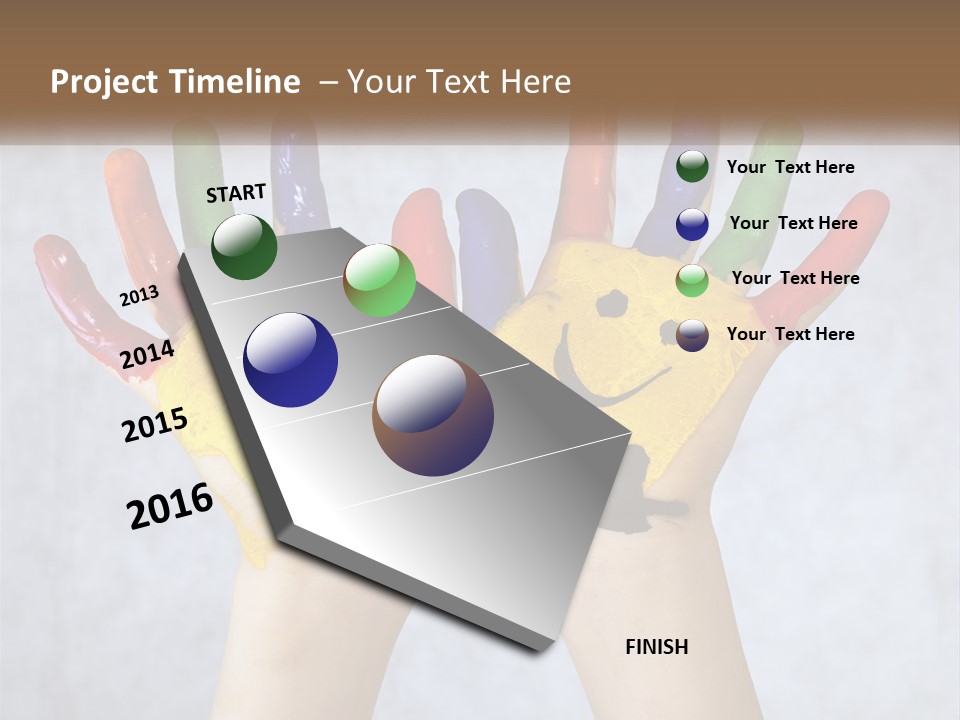 Project Timeline – Your Text Here

START

2013

2014

2015

2016

FINISH

Your Text Here

Your Text Here

Your Text Here

Your Text Here